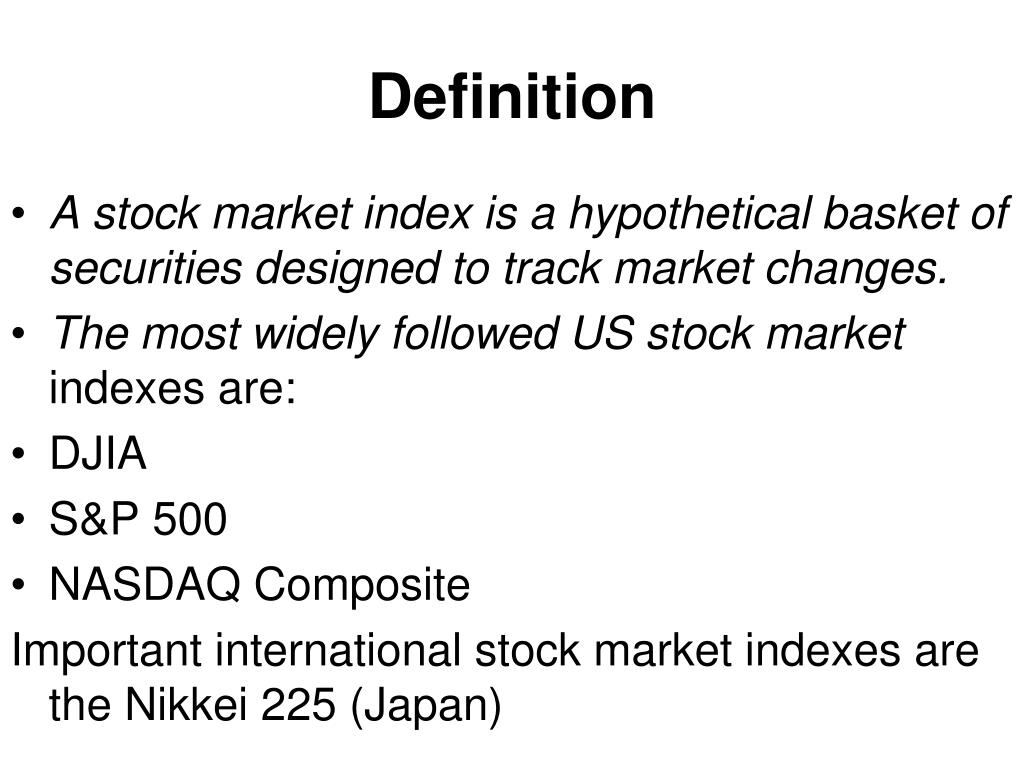 Definition

• A stock market index is a hypothetical basket of securities designed to track market changes.
• The most widely followed US stock market indexes are:
• DJIA
• S&P 500
• NASDAQ Composite

Important international stock market indexes are the Nikkei 225 (Japan)